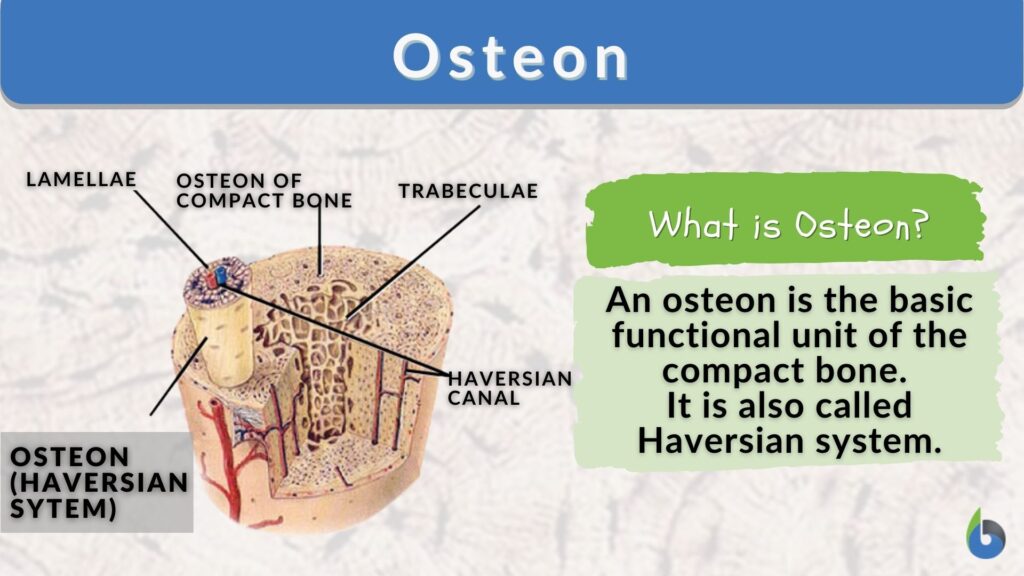 Osteon

LAMELLAE

OSTEON OF COMPACT BONE

TRABECULAE

HAVERSIAN CANAL

OSTEON (HAVERSIAN SYTEM)

What is Osteon?

An osteon is the basic functional unit of the compact bone. It is also called Haversian system.